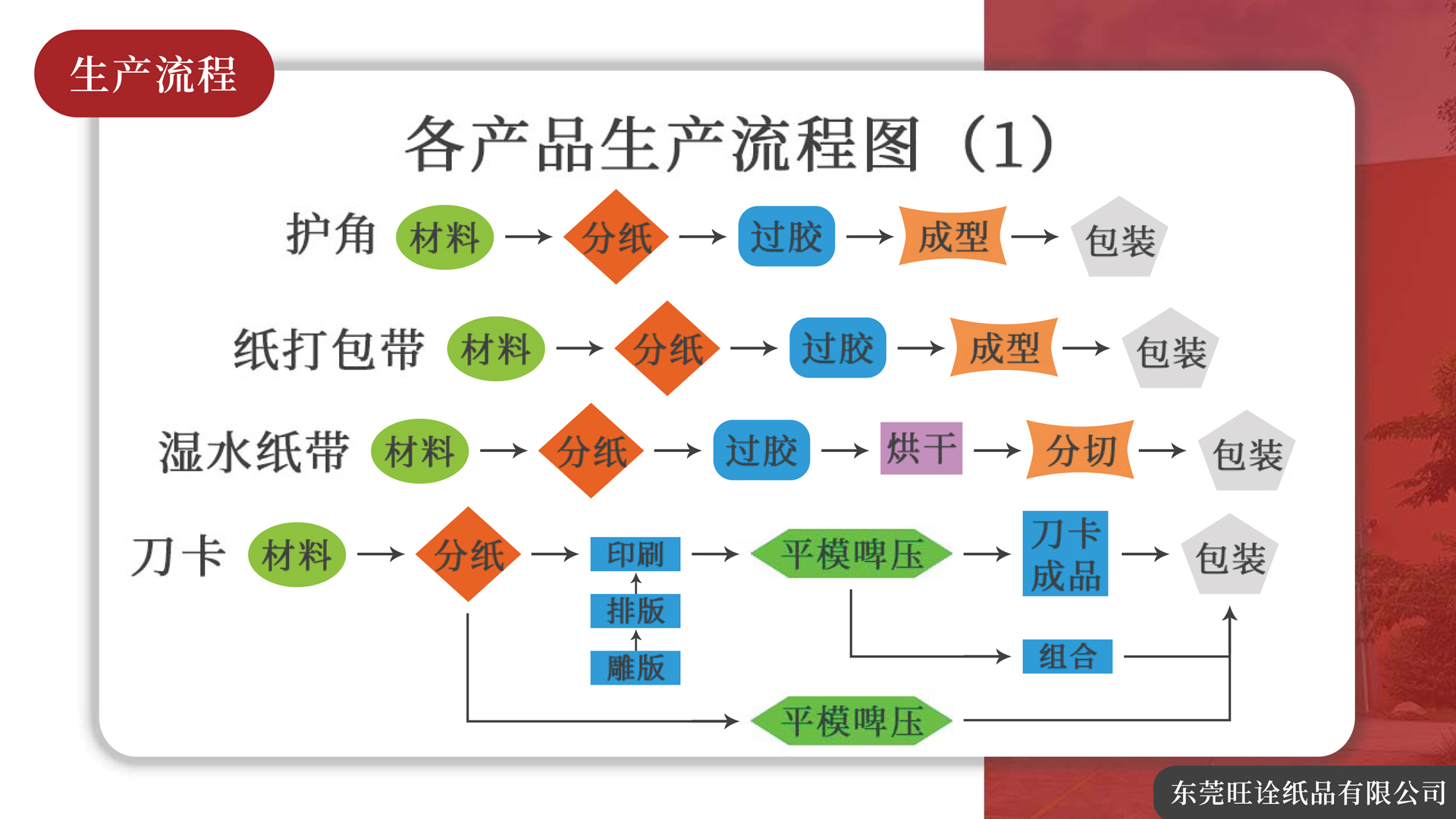 生产流程

各产品生产流程图（1）

护角 材料 → 分纸 → 过胶 → 成型 → 包装

纸打包带 材料 → 分纸 → 过胶 → 成型 → 包装

湿水纸带 材料 → 分纸 → 过胶 → 烘干 → 分切 → 包装

刀卡 材料 → 分纸 → 印刷 → 平模啤压 → 刀卡成品 → 包装

排版

雕版

组合

平模啤压

东莞旺诠纸品有限公司